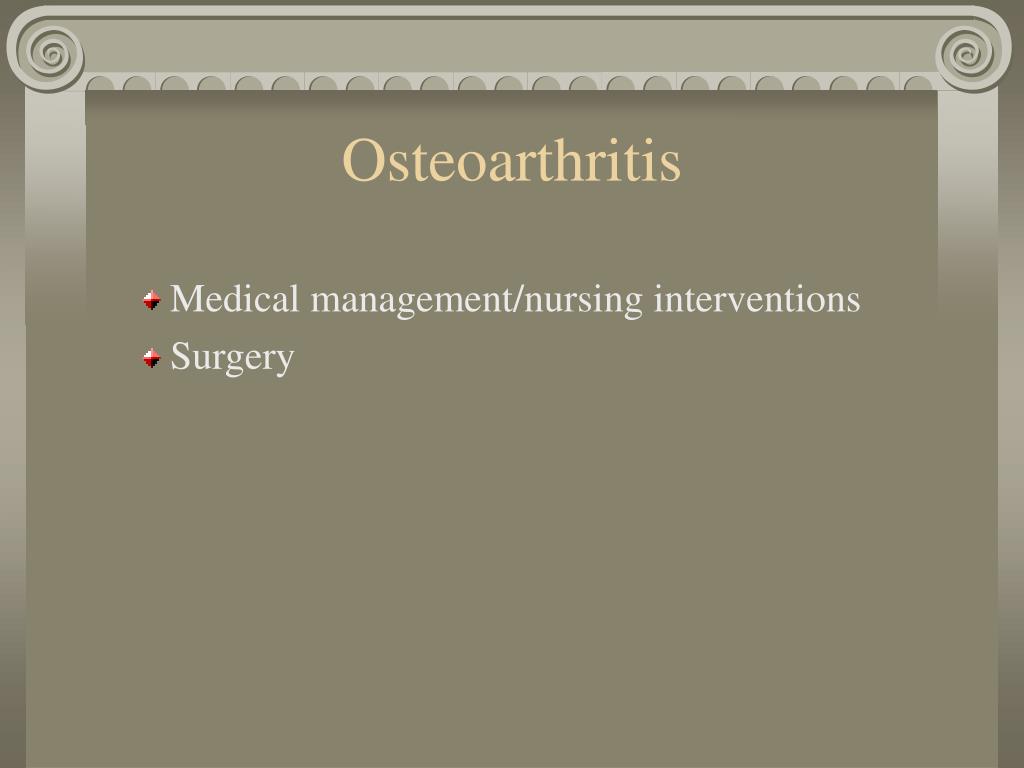 Osteoarthritis

Medical management/nursing interventions

Surgery